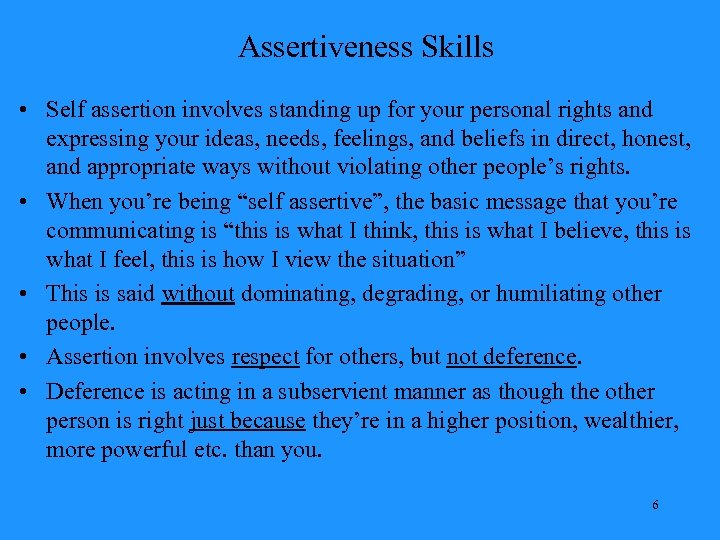 Assertiveness Skills

• Self assertion involves standing up for your personal rights and expressing your ideas, needs, feelings, and beliefs in direct, honest, and appropriate ways without violating other people’s rights.

• When you’re being “self assertive”, the basic message that you’re communicating is “this is what I think, this is what I believe, this is what I feel, this is how I view the situation”

• This is said without dominating, degrading, or humiliating other people.

• Assertion involves respect for others, but not deference.

• Deference is acting in a subservient manner as though the other person is right just because they’re in a higher position, wealthier, more powerful etc. than you.

6